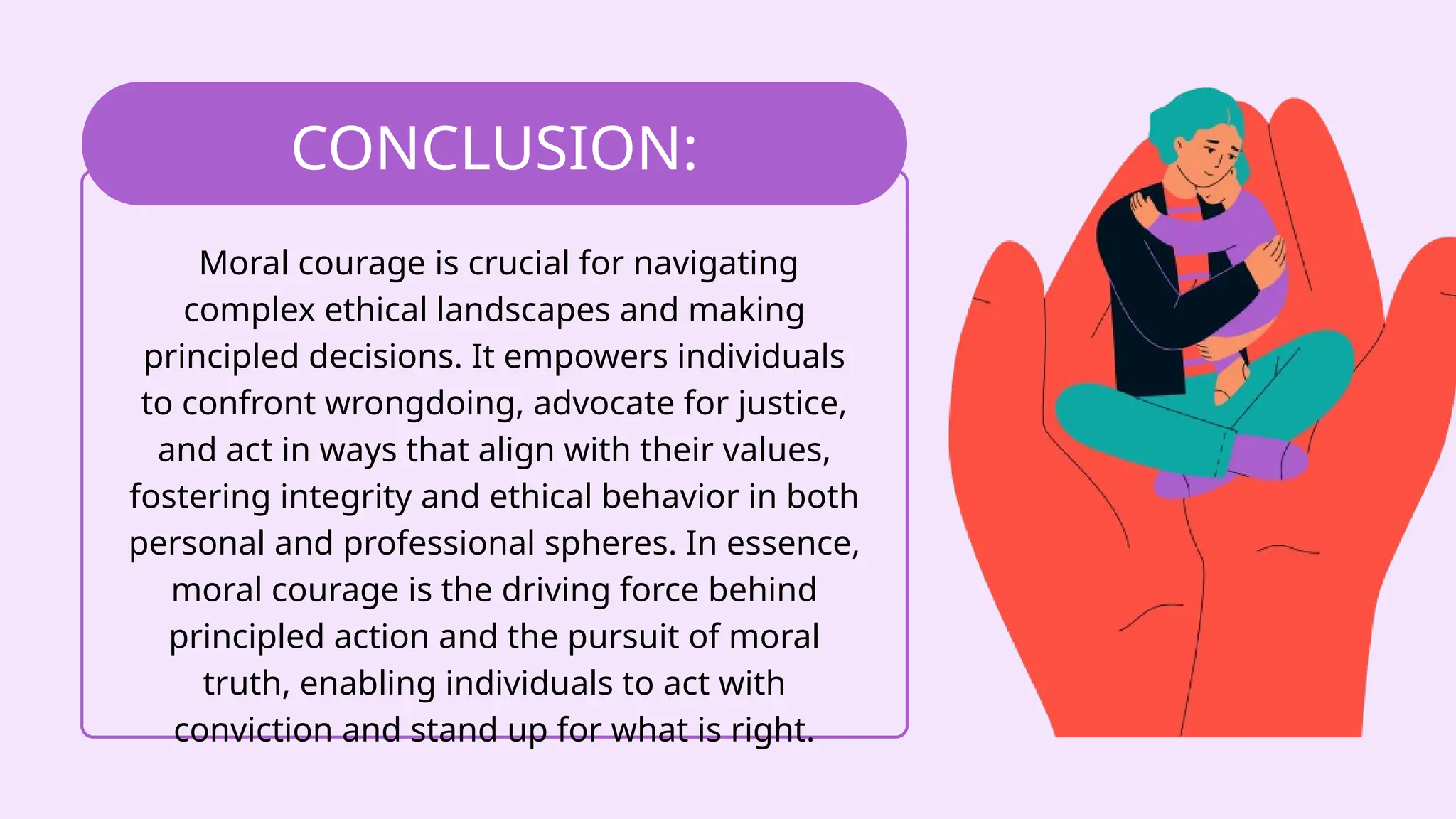 CONCLUSION:

Moral courage is crucial for navigating complex ethical landscapes and making principled decisions. It empowers individuals to confront wrongdoing, advocate for justice, and act in ways that align with their values, fostering integrity and ethical behavior in both personal and professional spheres. In essence, moral courage is the driving force behind principled action and the pursuit of moral truth, enabling individuals to act with conviction and stand up for what is right.